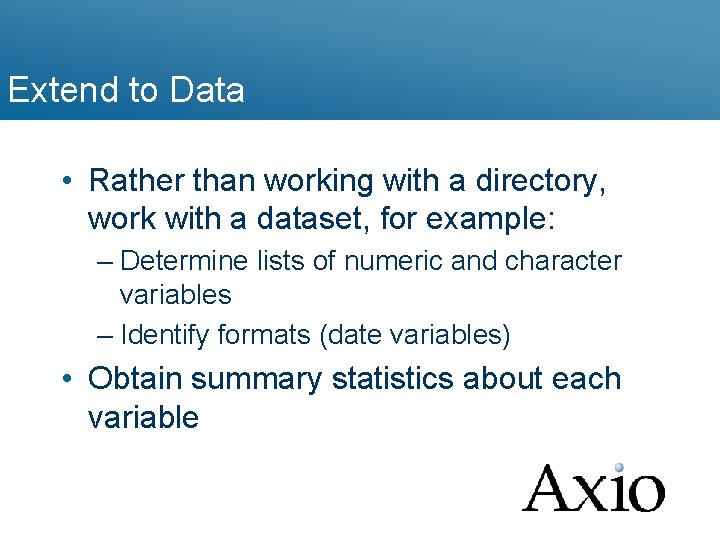 Extend to Data

• Rather than working with a directory, work with a dataset, for example:

– Determine lists of numeric and character variables

– Identify formats (date variables)

• Obtain summary statistics about each variable

Axio